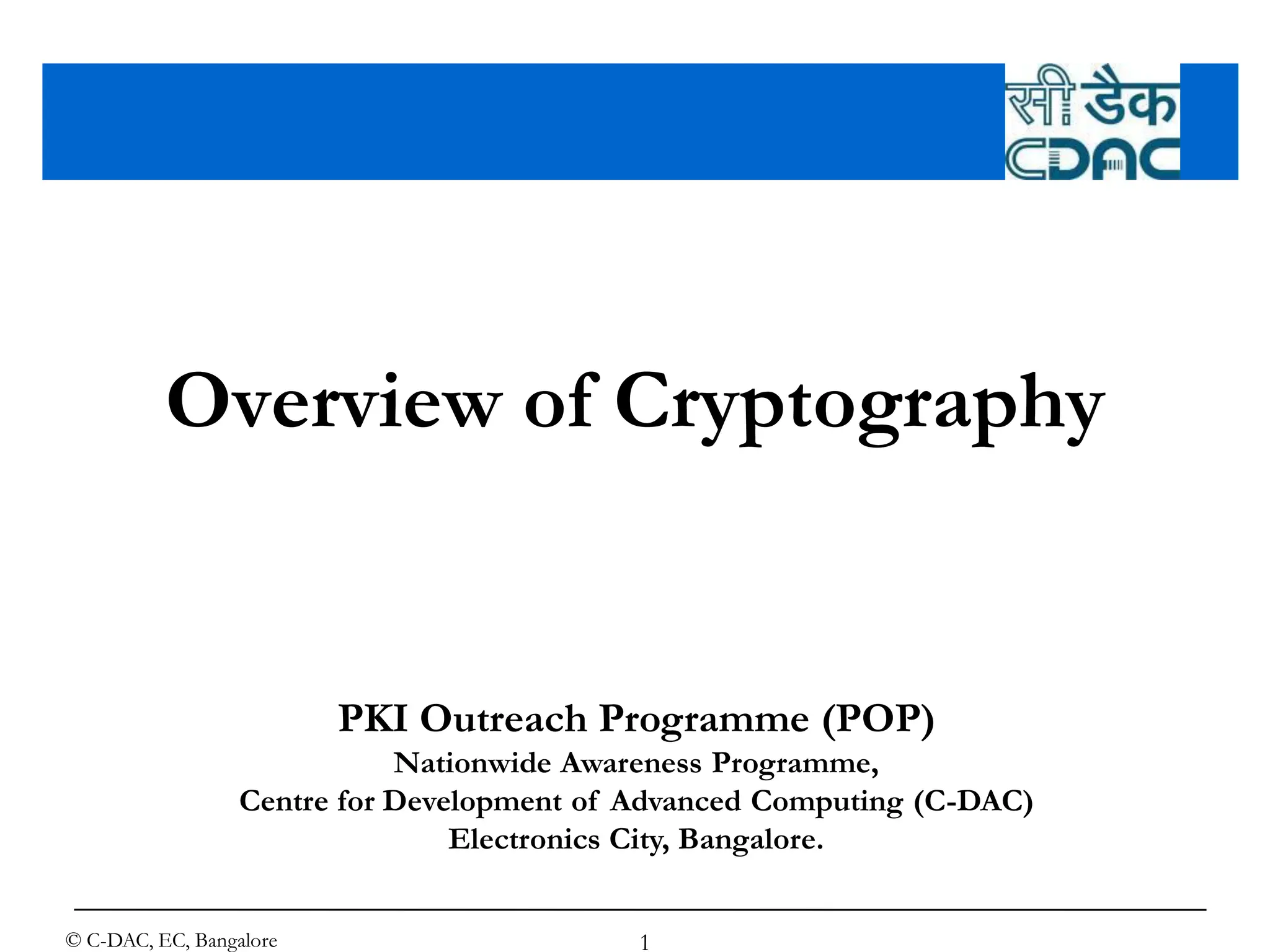 सी डैक
CDAC

Overview of Cryptography

PKI Outreach Programme (POP)
Nationwide Awareness Programme,
Centre for Development of Advanced Computing (C-DAC)
Electronics City, Bangalore.

© C-DAC, EC, Bangalore
1